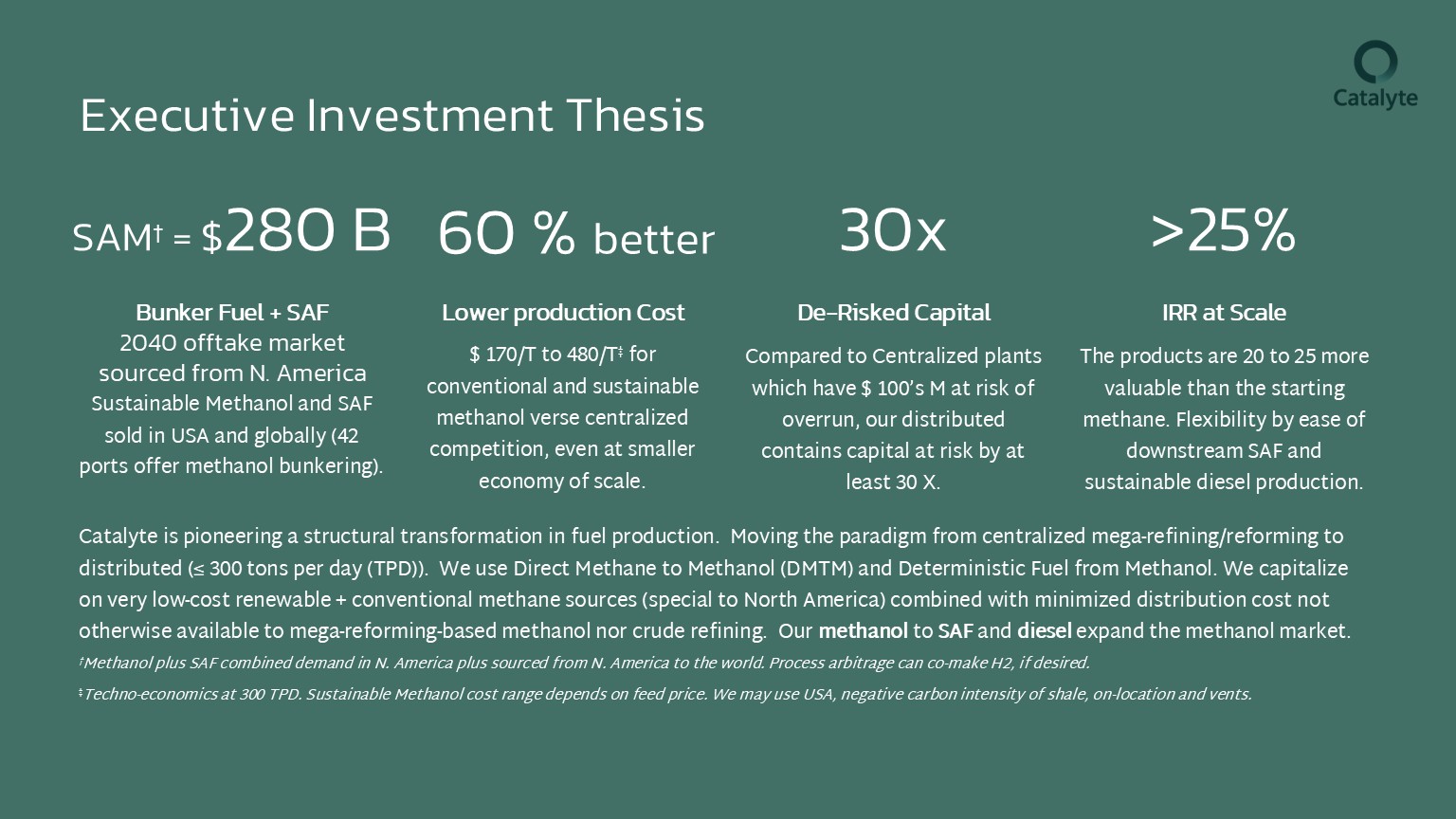 Catalyte

Executive Investment Thesis

SAM† = $280 B

Bunker Fuel + SAF
2040 offtake market sourced from N. America
Sustainable Methanol and SAF sold in USA and globally (42 ports offer methanol bunkering).

60 % better

Lower production Cost
$ 170/T to 480/T‡ for conventional and sustainable methanol verse centralized competition, even at smaller economy of scale.

30x

De-Risked Capital
Compared to Centralized plants which have $ 100's M at risk of overrun, our distributed contains capital at risk by at least 30 X.

>25%

IRR at Scale
The products are 20 to 25 more valuable than the starting methane. Flexibility by ease of downstream SAF and sustainable diesel production.

Catalyte is pioneering a structural transformation in fuel production. Moving the paradigm from centralized mega-refining/reforming to distributed (≤ 300 tons per day (TPD)). We use Direct Methane to Methanol (DMTM) and Deterministic Fuel from Methanol. We capitalize on very low-cost renewable + conventional methane sources (special to North America) combined with minimized distribution cost not otherwise available to mega-reforming-based methanol nor crude refining. Our methanol to SAF and diesel expand the methanol market.

†Methanol plus SAF combined demand in N. America plus sourced from N. America to the world. Process arbitrage can co-make H2, if desired.

‡Techno-economics at 300 TPD. Sustainable Methanol cost range depends on feed price. We may use USA, negative carbon intensity of shale, on-location and vents.